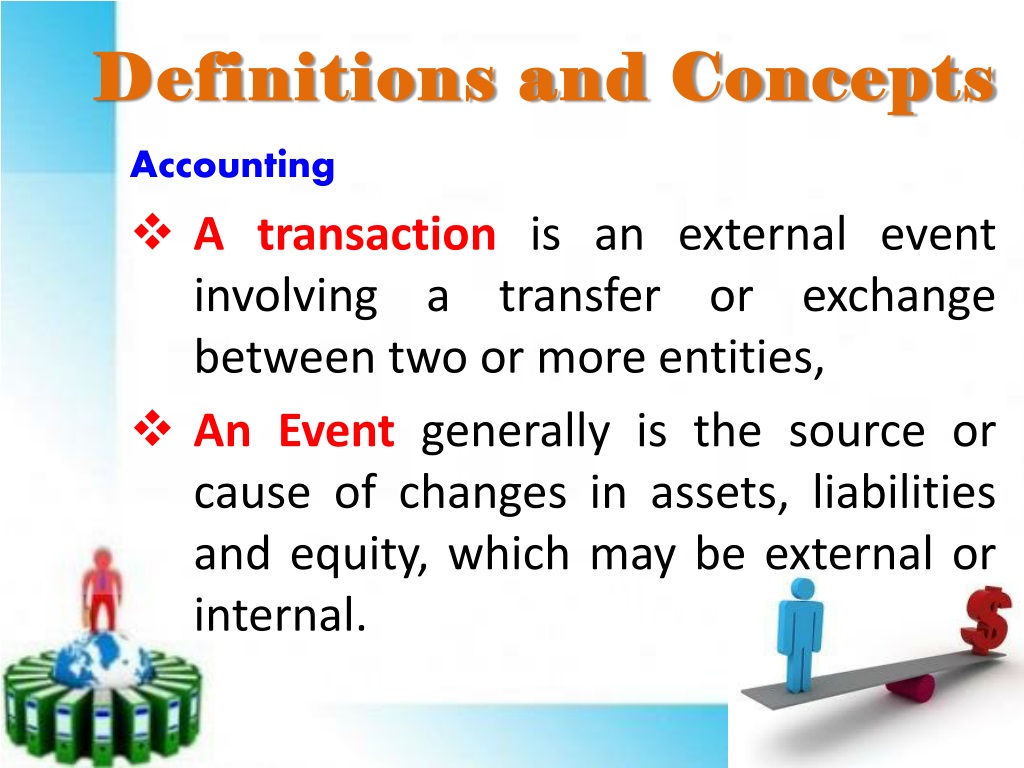 Definitions and Concepts

Accounting

❖ A transaction is an external event involving a transfer or exchange between two or more entities,

❖ An Event generally is the source or cause of changes in assets, liabilities and equity, which may be external or internal.

$